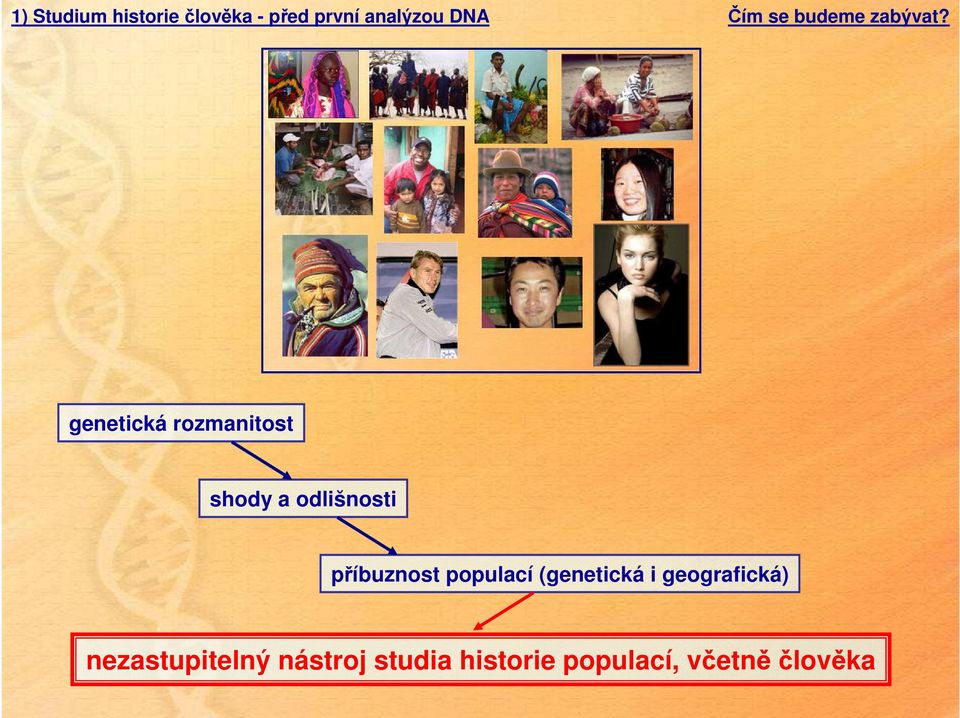 1) Studium historie člověka - před první analýzou DNA

Čím se budeme zabývat?

genetická rozmanitost

shody a odlišnosti

příbuznost populací (genetická i geografická)

nezastupitelný nástroj studia historie populací, včetně člověka